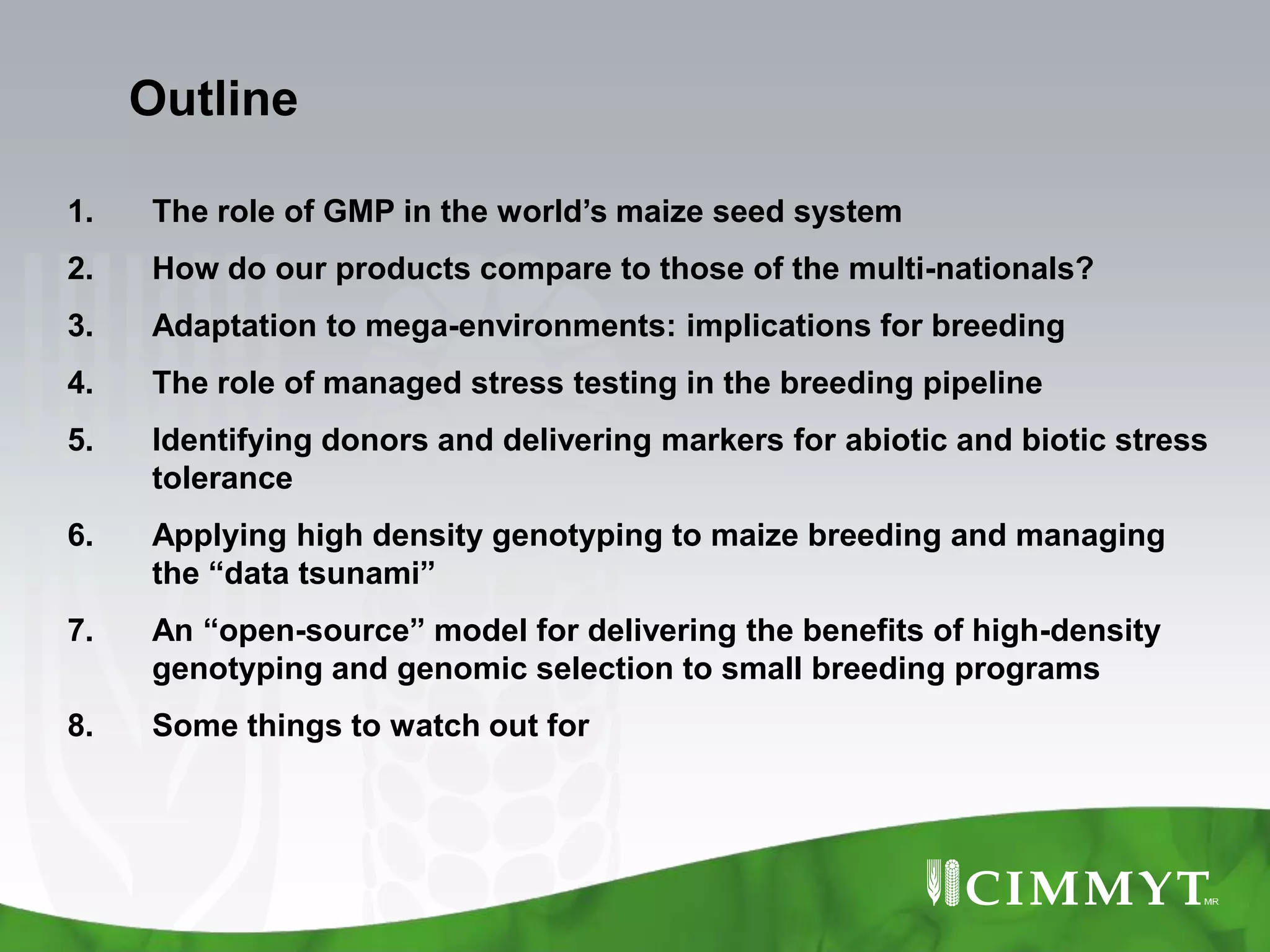 Outline

1. The role of GMP in the world’s maize seed system

2. How do our products compare to those of the multi-nationals?

3. Adaptation to mega-environments: implications for breeding

4. The role of managed stress testing in the breeding pipeline

5. Identifying donors and delivering markers for abiotic and biotic stress tolerance

6. Applying high density genotyping to maize breeding and managing the “data tsunami”

7. An “open-source” model for delivering the benefits of high-density genotyping and genomic selection to small breeding programs

8. Some things to watch out for

CIMMYT MR